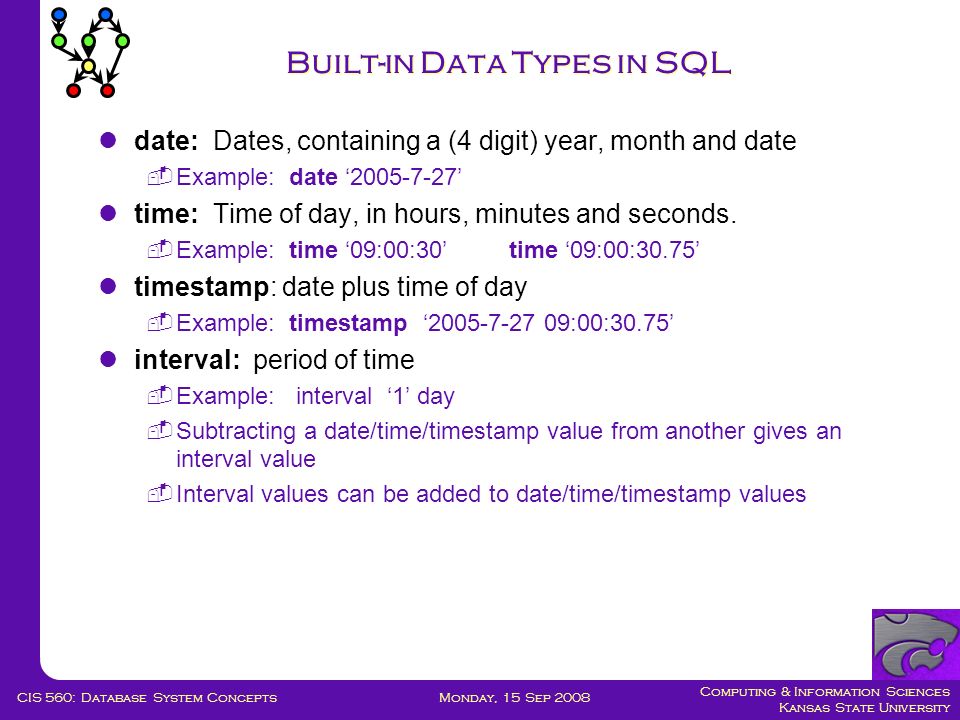 Built-in Data Types in SQL

date: Dates, containing a (4 digit) year, month and date

Example: date ‘2005-7-27’

time: Time of day, in hours, minutes and seconds.

Example: time ‘09:00:30’ time ‘09:00:30.75’

timestamp: date plus time of day

Example: timestamp ‘2005-7-27 09:00:30.75’

interval: period of time

Example: interval ‘1’ day

Subtracting a date/time/timestamp value from another gives an interval value

Interval values can be added to date/time/timestamp values

CIS 560: Database System Concepts
Monday, 15 Sep 2008
Computing & Information Sciences
Kansas State University